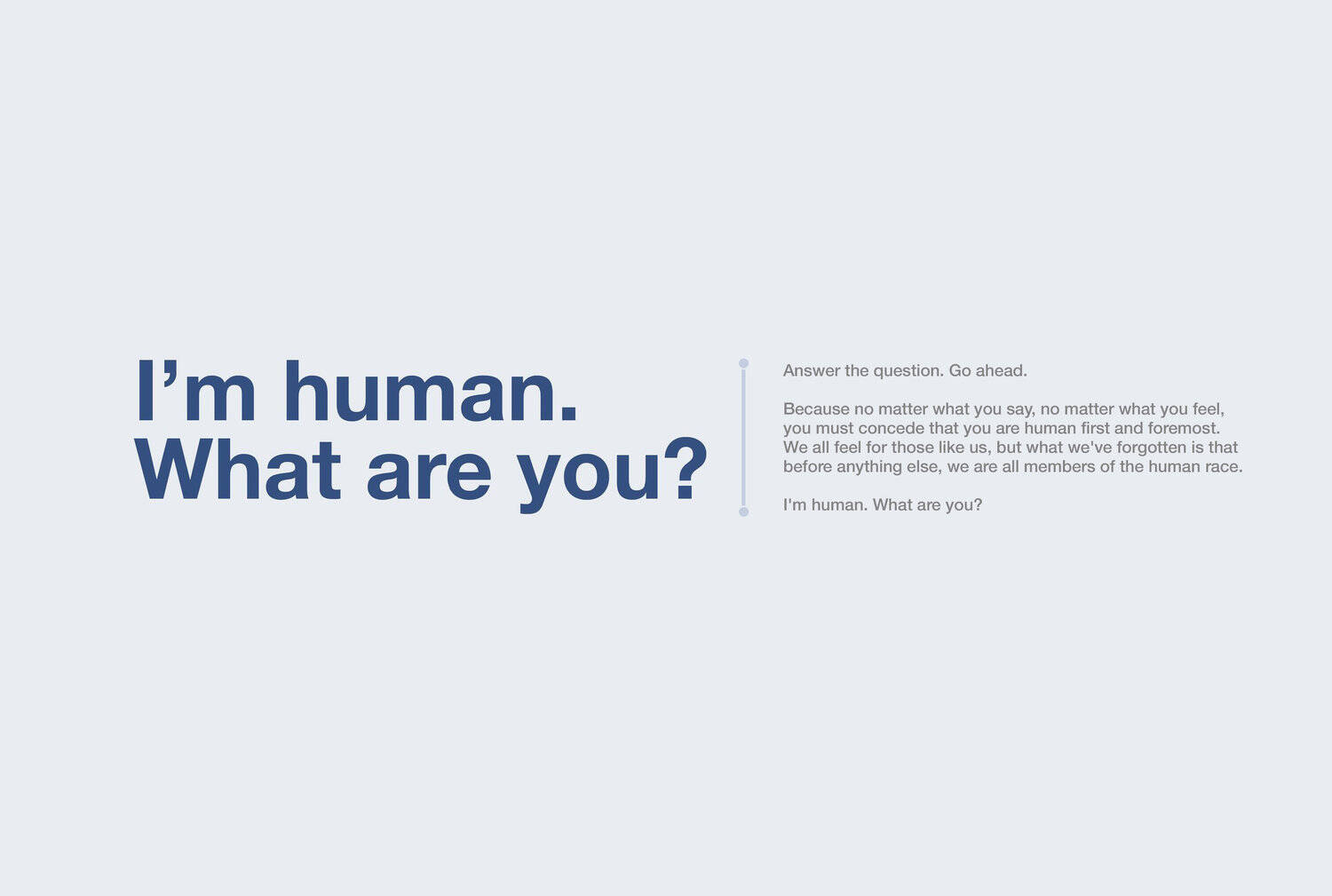 I’m human.
What are you?

Answer the question. Go ahead.

Because no matter what you say, no matter what you feel, you must concede that you are human first and foremost. We all feel for those like us, but what we've forgotten is that before anything else, we are all members of the human race.

I'm human. What are you?